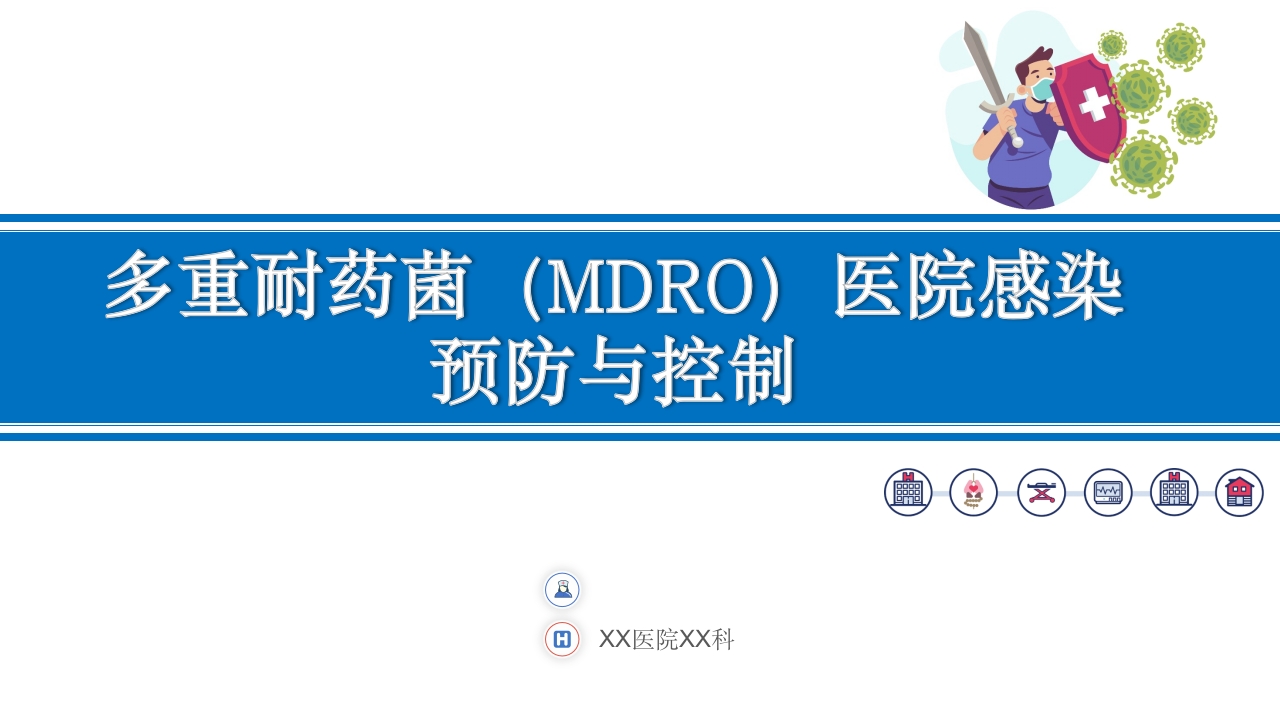 多重耐药菌（MDRO）医院感染预防与控制

XX医院XX科